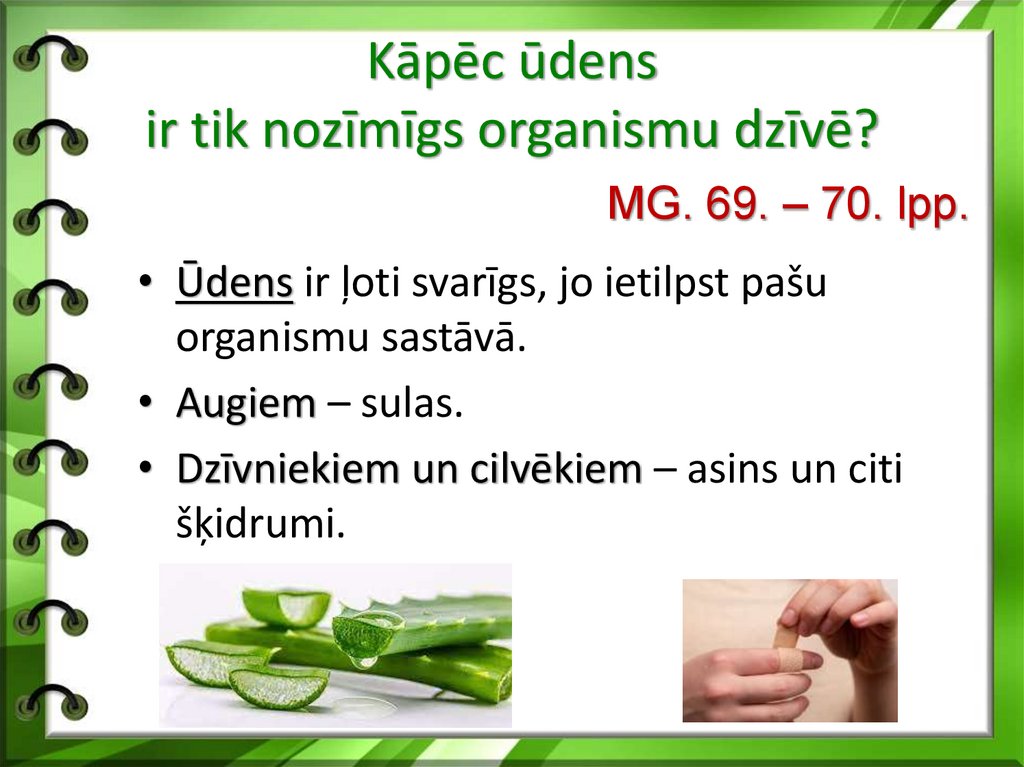 Kāpēc ūdens
ir tik nozīmīgs organismu dzīvē?

MG. 69. – 70. lpp.

• Ūdens ir ļoti svarīgs, jo ietilpst pašu organismu sastāvā.
• Augiem – sulas.
• Dzīvniekiem un cilvēkiem – asins un citi šķidrumi.